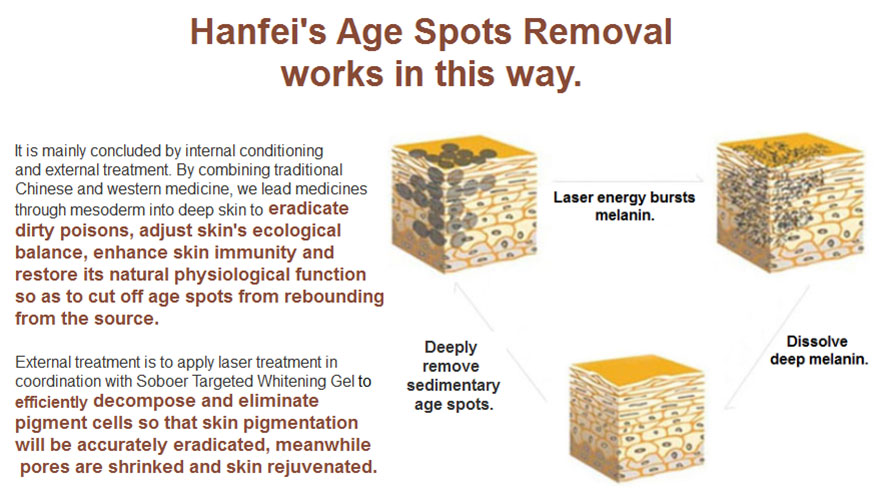 Hanfei's Age Spots Removal works in this way.

It is mainly concluded by internal conditioning and external treatment. By combining traditional Chinese and western medicine, we lead medicines through mesoderm into deep skin to eradicate dirty poisons, adjust skin's ecological balance, enhance skin immunity and restore its natural physiological function so as to cut off age spots from rebounding from the source.

External treatment is to apply laser treatment in coordination with Soboer Targeted Whitening Gel to efficiently decompose and eliminate pigment cells so that skin pigmentation will be accurately eradicated, meanwhile pores are shrinked and skin rejuvenated.

Laser energy bursts melanin.

Dissolve deep melanin.

Deeply remove sedimentary age spots.